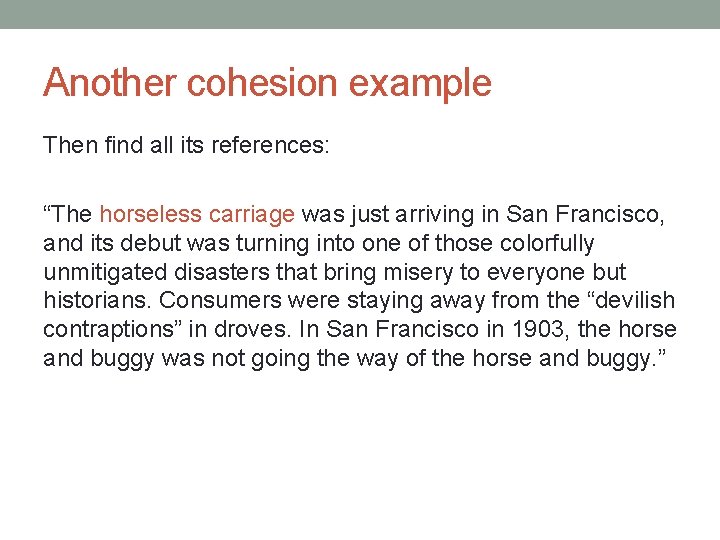 Another cohesion example

Then find all its references:

“The horseless carriage was just arriving in San Francisco, and its debut was turning into one of those colorfully unmitigated disasters that bring misery to everyone but historians. Consumers were staying away from the “devilish contraptions” in droves. In San Francisco in 1903, the horse and buggy was not going the way of the horse and buggy.”